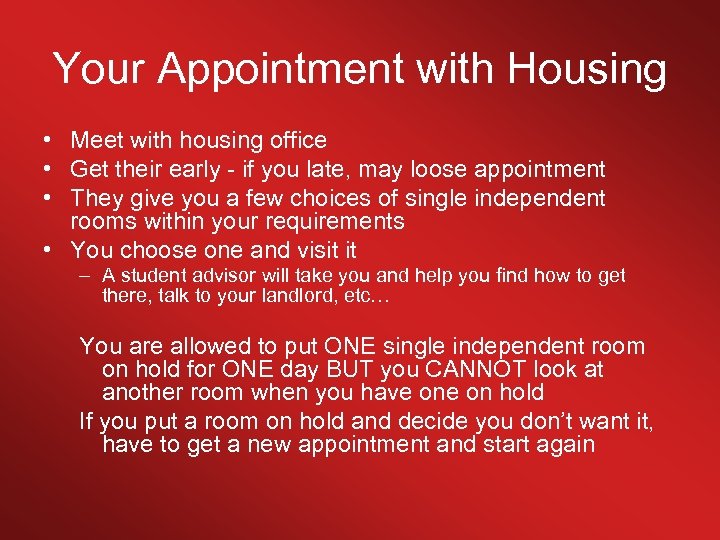 Your Appointment with Housing

• Meet with housing office
• Get their early - if you late, may loose appointment
• They give you a few choices of single independent rooms within your requirements
• You choose one and visit it
– A student advisor will take you and help you find how to get there, talk to your landlord, etc…

You are allowed to put ONE single independent room on hold for ONE day BUT you CANNOT look at another room when you have one on hold

If you put a room on hold and decide you don't want it, have to get a new appointment and start again